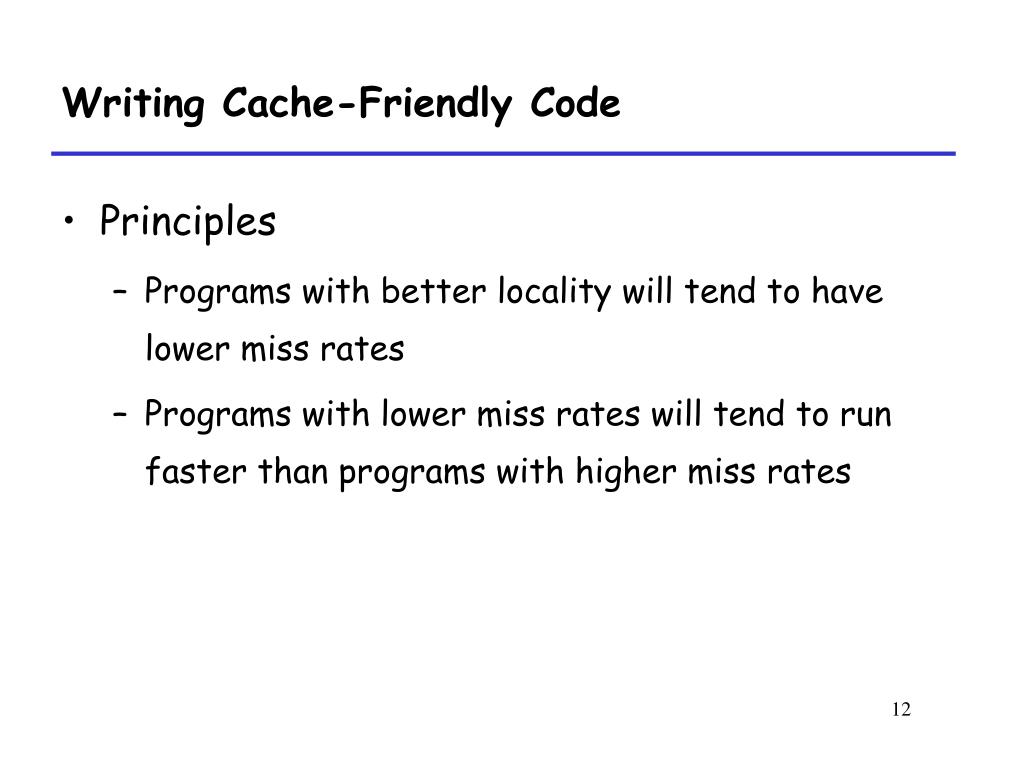 Writing Cache-Friendly Code

• Principles
– Programs with better locality will tend to have lower miss rates
– Programs with lower miss rates will tend to run faster than programs with higher miss rates

12